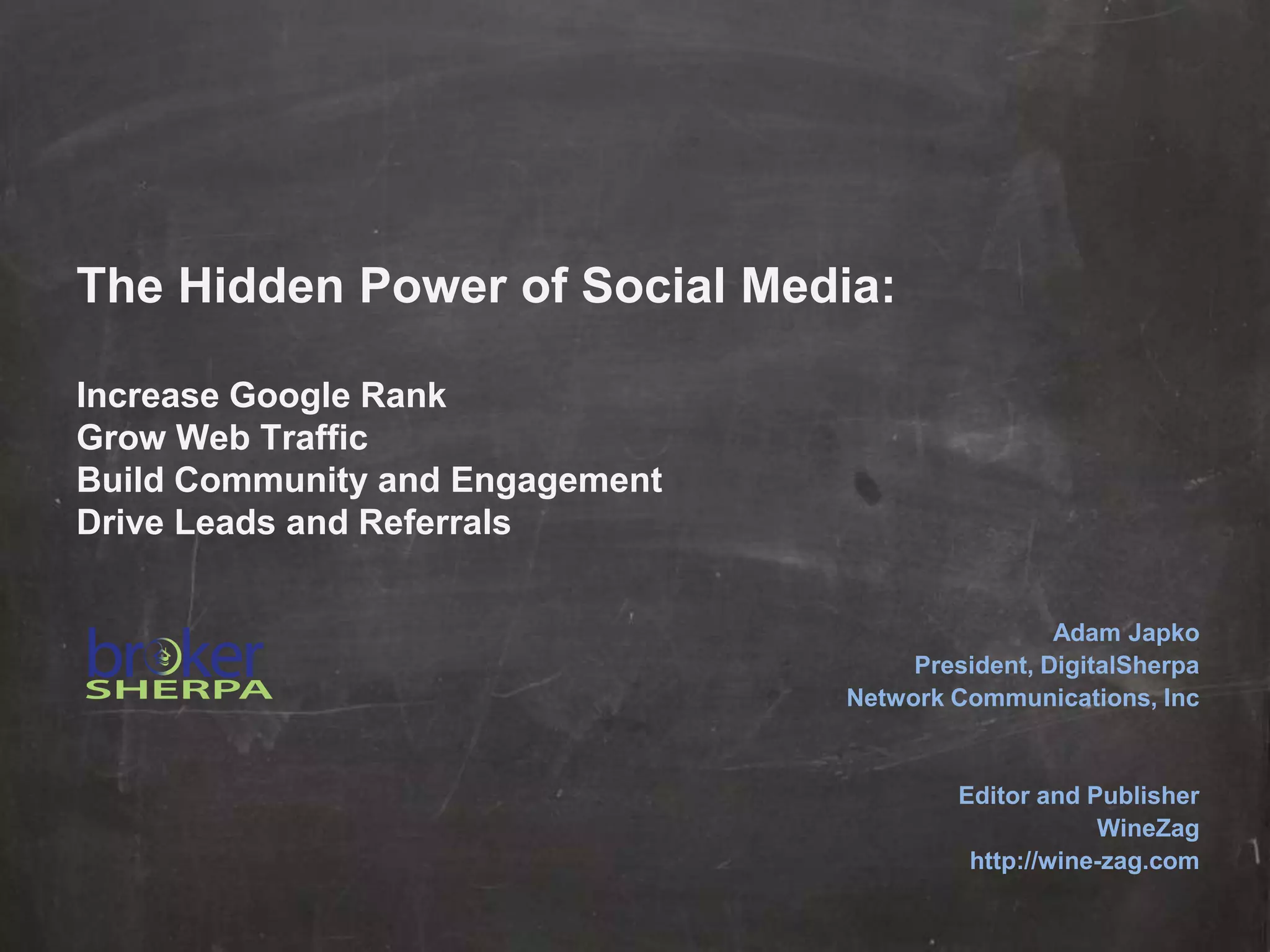 The Hidden Power of Social Media:

Increase Google Rank
Grow Web Traffic
Build Community and Engagement
Drive Leads and Referrals

broker
SHERPA

Adam Japko
President, DigitalSherpa
Network Communications, Inc

Editor and Publisher
WineZag
http://wine-zag.com